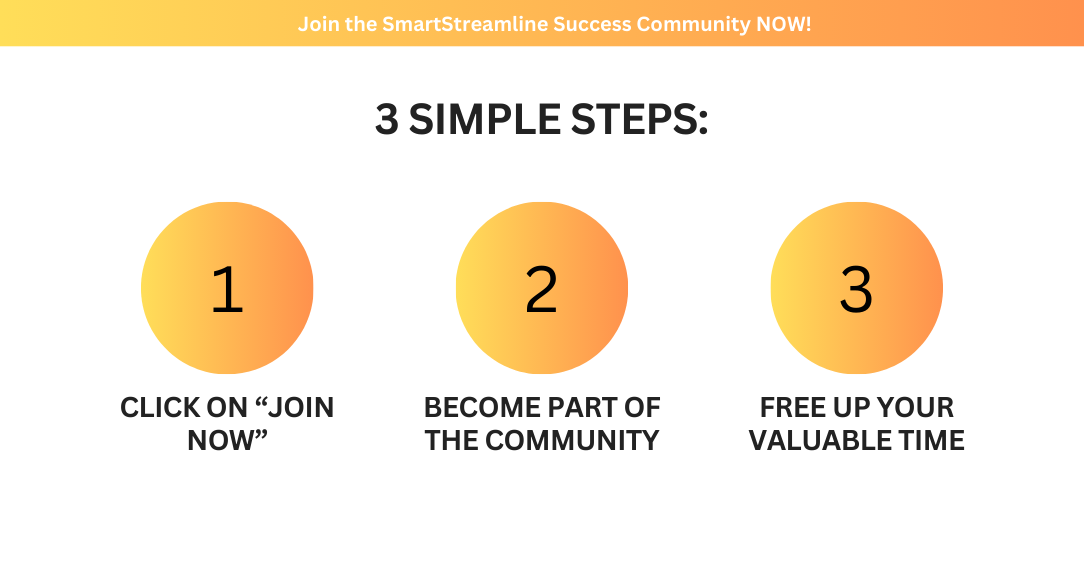 Join the SmartStreamline Success Community NOW!

3 SIMPLE STEPS:

1

CLICK ON “JOIN NOW”

2

BECOME PART OF THE COMMUNITY

3

FREE UP YOUR VALUABLE TIME